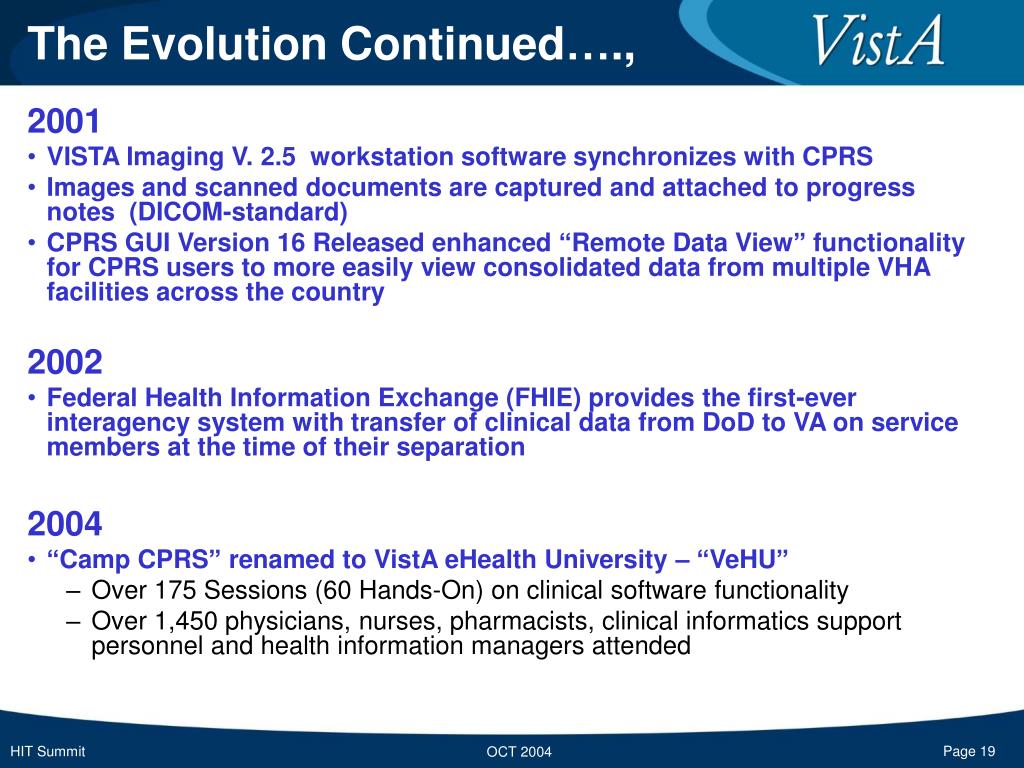 The Evolution Continued….,

VistA

2001

• VISTA Imaging V. 2.5 workstation software synchronizes with CPRS

• Images and scanned documents are captured and attached to progress notes (DICOM-standard)

• CPRS GUI Version 16 Released enhanced “Remote Data View” functionality for CPRS users to more easily view consolidated data from multiple VHA facilities across the country

2002

• Federal Health Information Exchange (FHIE) provides the first-ever interagency system with transfer of clinical data from DoD to VA on service members at the time of their separation

2004

• “Camp CPRS” renamed to VistA eHealth University – “VeHU”

– Over 175 Sessions (60 Hands-On) on clinical software functionality

– Over 1,450 physicians, nurses, pharmacists, clinical informatics support personnel and health information managers attended

HIT Summit

OCT 2004

Page 19